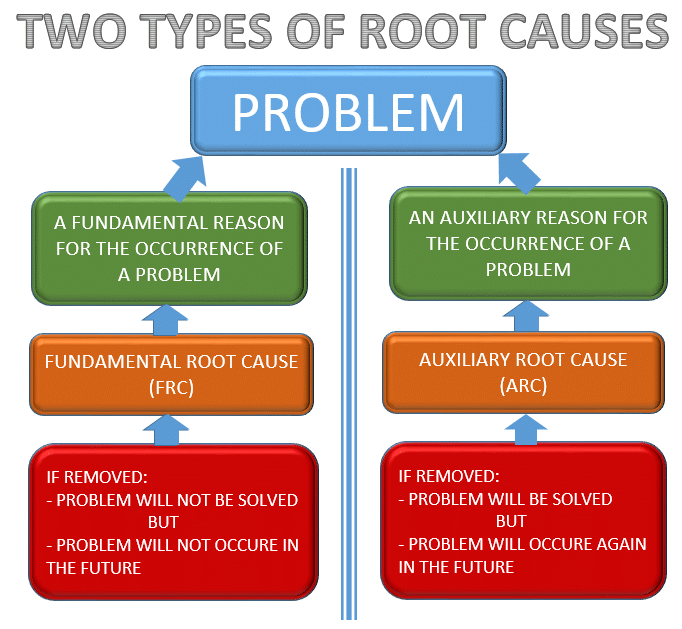 TWO TYPES OF ROOT CAUSES

PROBLEM

A FUNDAMENTAL REASON FOR THE OCCURRENCE OF A PROBLEM

FUNDAMENTAL ROOT CAUSE (FRC)

IF REMOVED:
- PROBLEM WILL NOT BE SOLVED
BUT
- PROBLEM WILL NOT OCCURE IN THE FUTURE

AN AUXILIARY REASON FOR THE OCCURRENCE OF A PROBLEM

AUXILIARY ROOT CAUSE (ARC)

IF REMOVED:
- PROBLEM WILL BE SOLVED
BUT
- PROBLEM WILL OCCURE AGAIN IN THE FUTURE